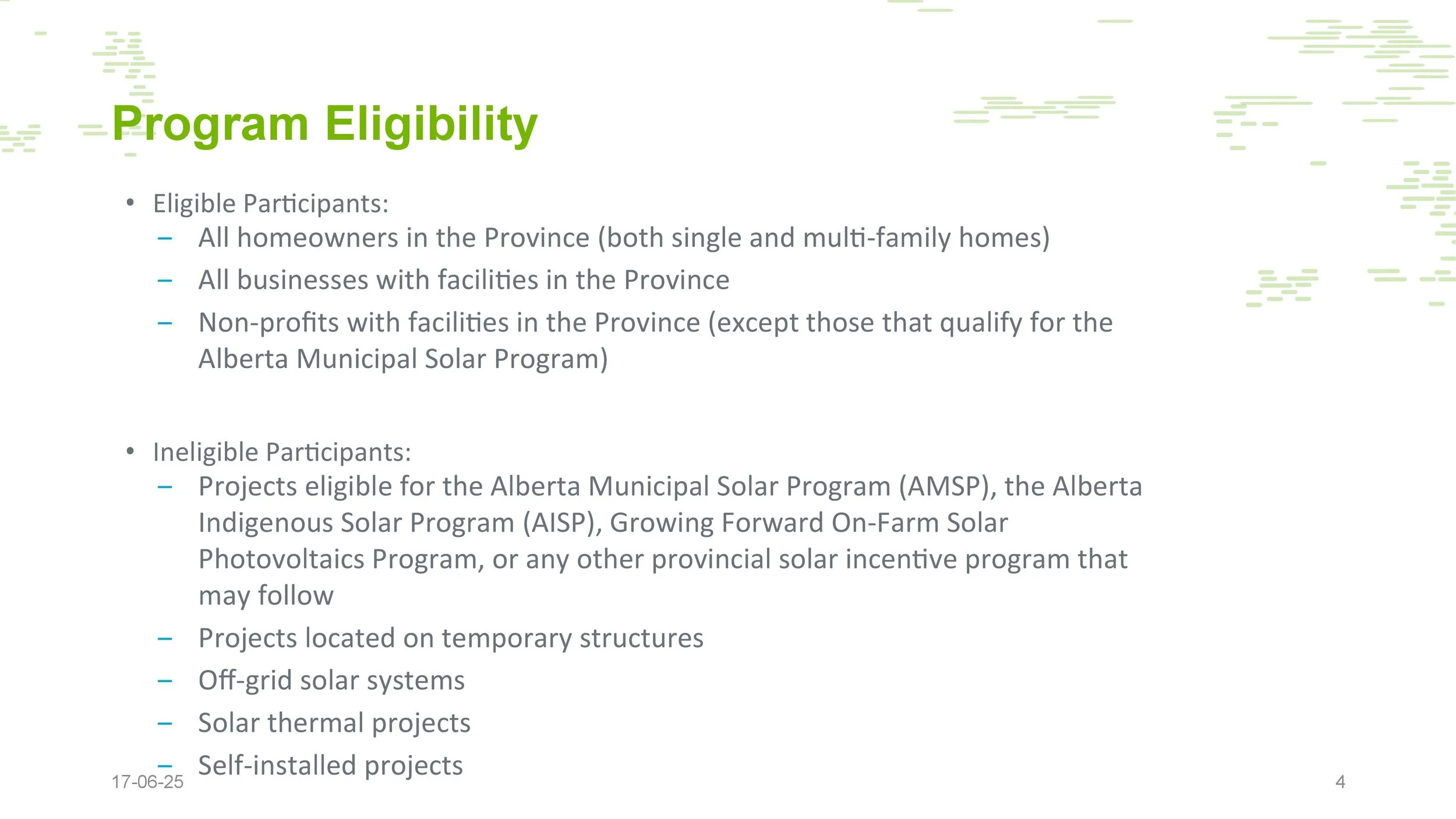 Program Eligibility

• Eligible Participants:
– All homeowners in the Province (both single and multi-family homes)
– All businesses with facilities in the Province
– Non-profits with facilities in the Province (except those that qualify for the Alberta Municipal Solar Program)

• Ineligible Participants:
– Projects eligible for the Alberta Municipal Solar Program (AMSP), the Alberta Indigenous Solar Program (AISP), Growing Forward On-Farm Solar Photovoltaics Program, or any other provincial solar incentive program that may follow
– Projects located on temporary structures
– Off-grid solar systems
– Solar thermal projects
– Self-installed projects

17-06-25

4